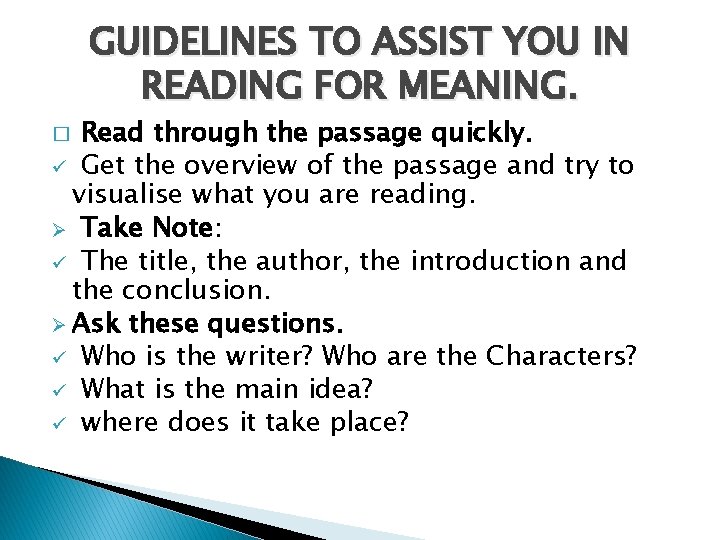 GUIDELINES TO ASSIST YOU IN READING FOR MEANING.

□ Read through the passage quickly.
✓ Get the overview of the passage and try to visualise what you are reading.
➢ Take Note:
✓ The title, the author, the introduction and the conclusion.
➢ Ask these questions.
✓ Who is the writer? Who are the Characters?
✓ What is the main idea?
✓ where does it take place?